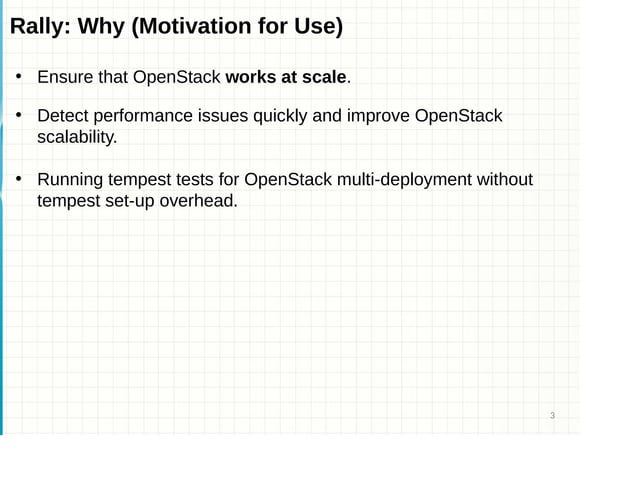 Rally: Why (Motivation for Use)

• Ensure that OpenStack works at scale.

• Detect performance issues quickly and improve OpenStack scalability.

• Running tempest tests for OpenStack multi-deployment without tempest set-up overhead.

3